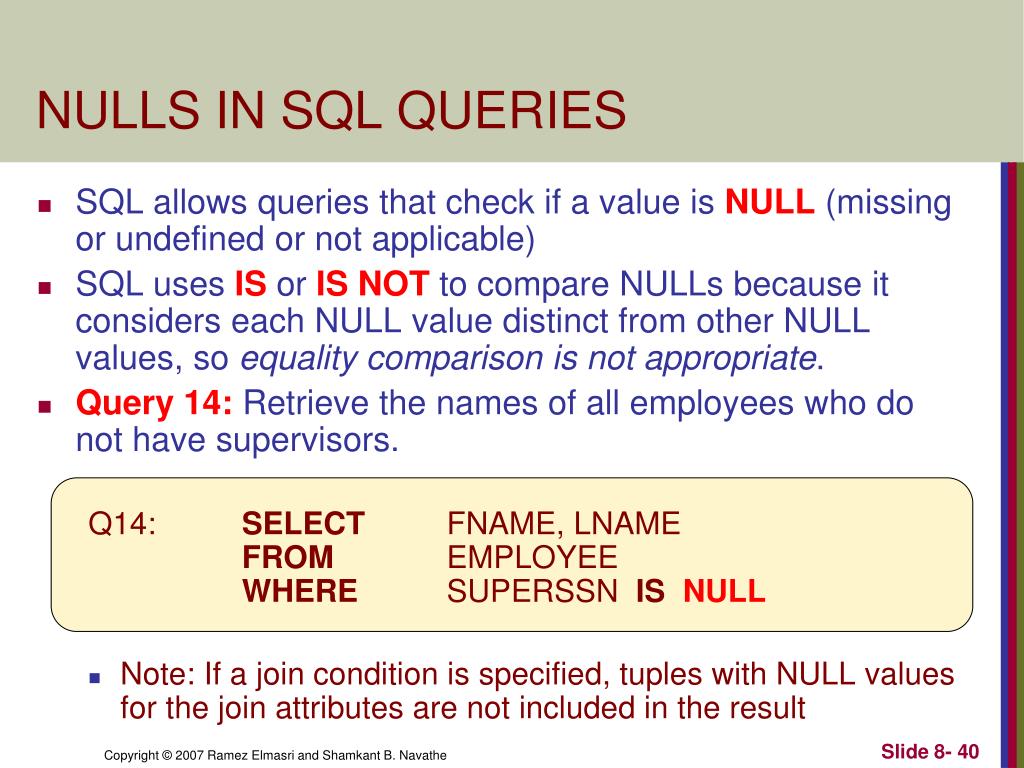 NULLS IN SQL QUERIES

SQL allows queries that check if a value is NULL (missing or undefined or not applicable)

SQL uses IS or IS NOT to compare NULLs because it considers each NULL value distinct from other NULL values, so equality comparison is not appropriate.

Query 14: Retrieve the names of all employees who do not have supervisors.

Q14: SELECT FNAME, LNAME
FROM EMPLOYEE
WHERE SUPERSSN IS NULL

Note: If a join condition is specified, tuples with NULL values for the join attributes are not included in the result

Copyright © 2007 Ramez Elmasri and Shamkant B. Navathe

Slide 8- 40